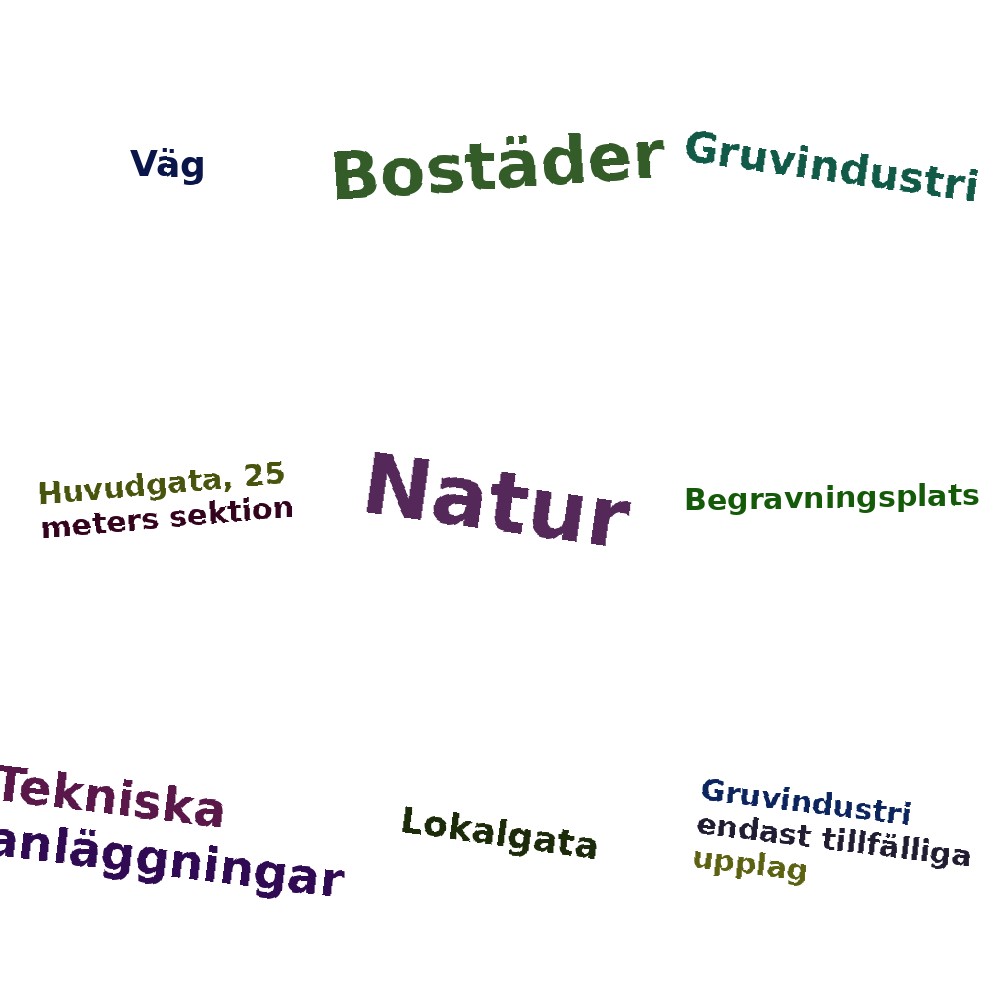 Väg

Bostäder

Gruvindustri

Huvudgata, 25 meters sektion

Natur

Begravningsplats

Tekniska anläggningar

Lokalgata

Gruvindustri endast tillfälliga upplag